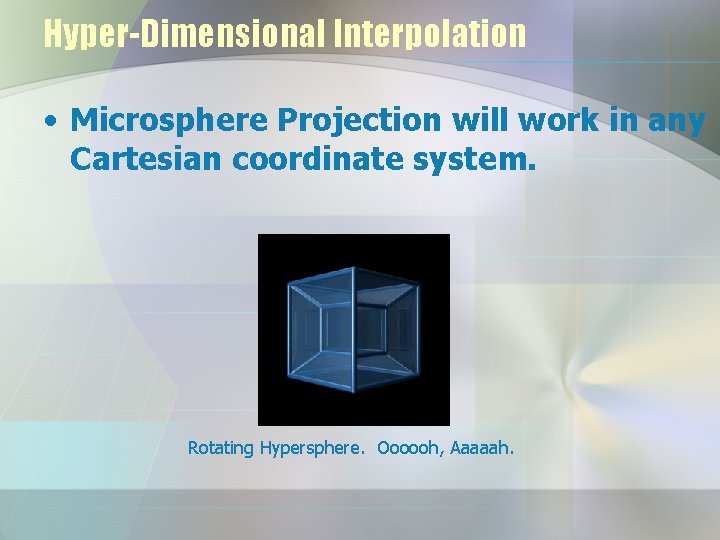 Hyper-Dimensional Interpolation

• Microsphere Projection will work in any Cartesian coordinate system.

Rotating Hypersphere.  Oooooh, Aaaaah.